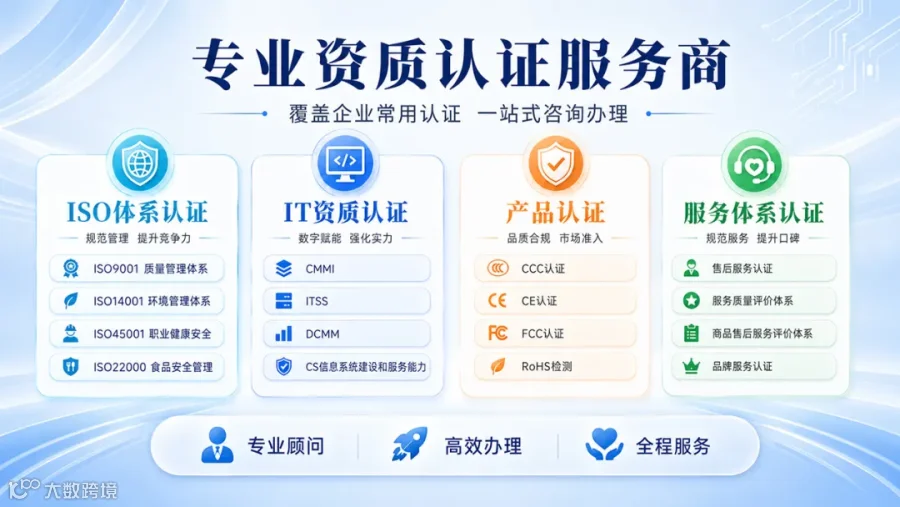 专业资质认证服务商

覆盖企业常用认证 一站式咨询办理

ISO体系认证
规范管理 提升竞争力
ISO9001 质量管理体系
ISO14001 环境管理体系
ISO45001 职业健康安全
ISO22000 食品安全管理

IT资质认证
数字赋能 强化实力
CMMI
ITSS
DCMM
CS信息系统建设和服务能力

产品认证
品质合规 市场准入
CCC认证
CE认证
FCC认证
RoHS检测

服务体系认证
规范服务 提升口碑
售后服务认证
服务质量评价体系
商品售后服务评价体系
品牌服务认证

专业顾问
高效办理
全程服务

大数跨境